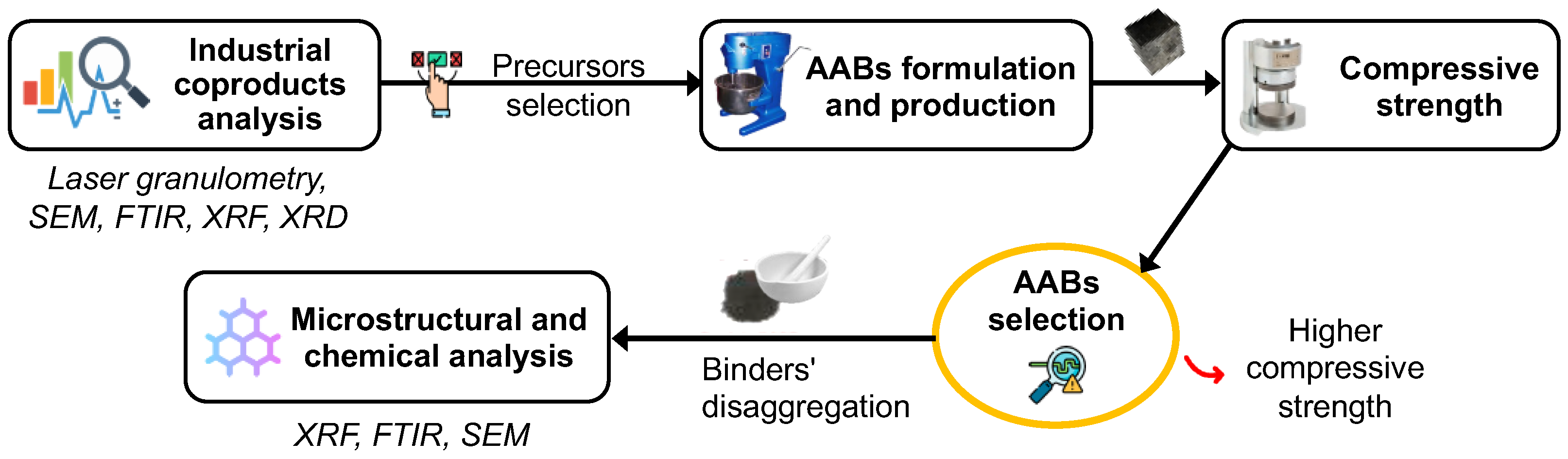 Industrial coproducts analysis

Laser granulometry, SEM, FTIR, XRF, XRD

Precursors selection

AABs formulation and production

Compressive strength

AABs selection

Higher compressive strength

Binders' disaggregation

Microstructural and chemical analysis

XRF, FTIR, SEM